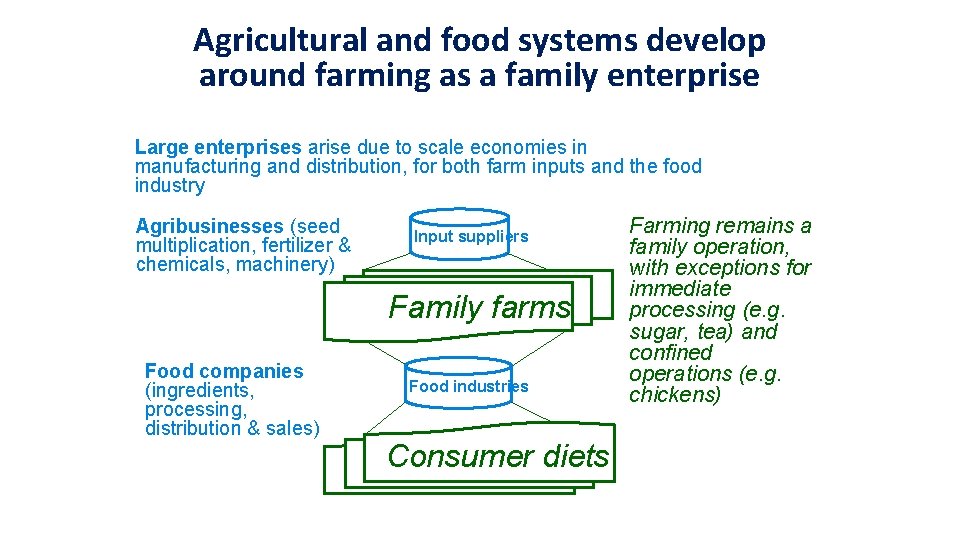 Agricultural and food systems develop around farming as a family enterprise

Large enterprises arise due to scale economies in manufacturing and distribution, for both farm inputs and the food industry

Agribusinesses (seed multiplication, fertilizer & chemicals, machinery)

Input suppliers

Family farms

Food companies (ingredients, processing, distribution & sales)

Food industries

Consumer diets

Farming remains a family operation, with exceptions for immediate processing (e.g. sugar, tea) and confined operations (e.g. chickens)